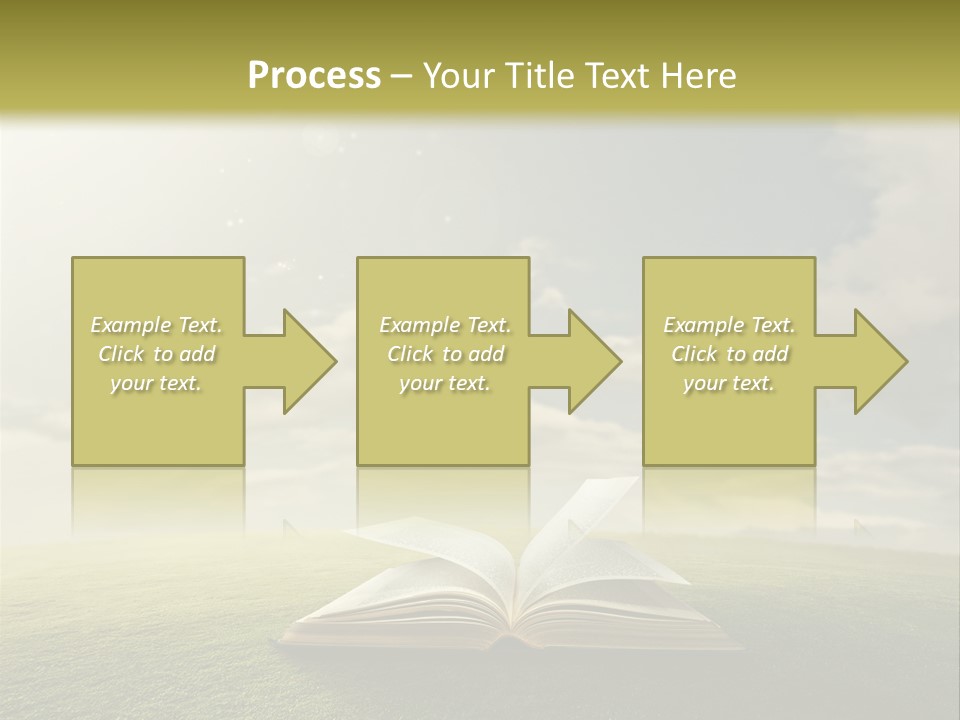 Process – Your Title Text Here

Example Text. Click to add your text.

Example Text. Click to add your text.

Example Text. Click to add your text.